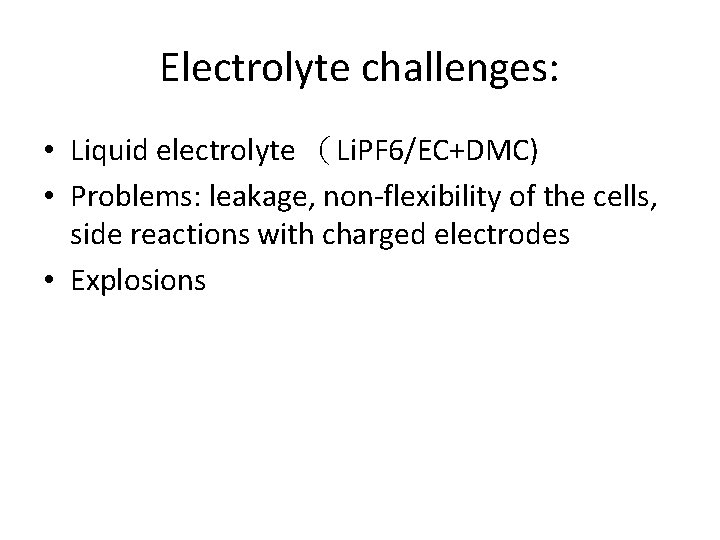 Electrolyte challenges:

• Liquid electrolyte （LiPF6/EC+DMC)
• Problems: leakage, non-flexibility of the cells, side reactions with charged electrodes
• Explosions